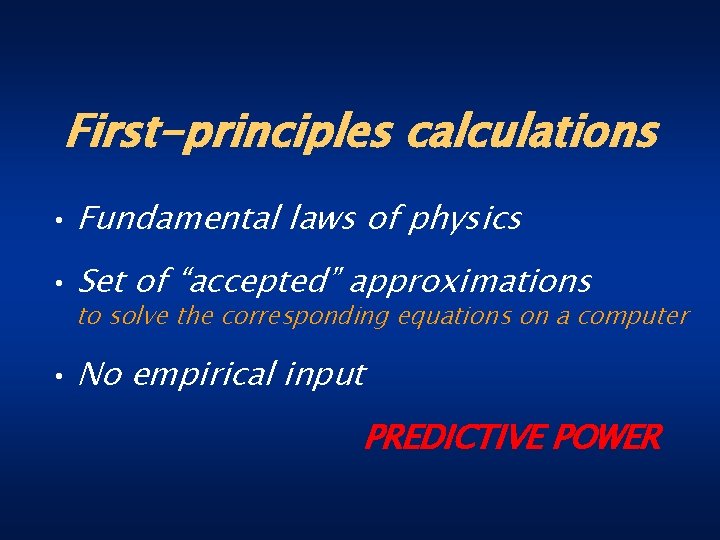 First-principles calculations

• Fundamental laws of physics

• Set of “accepted” approximations
to solve the corresponding equations on a computer

• No empirical input

PREDICTIVE POWER